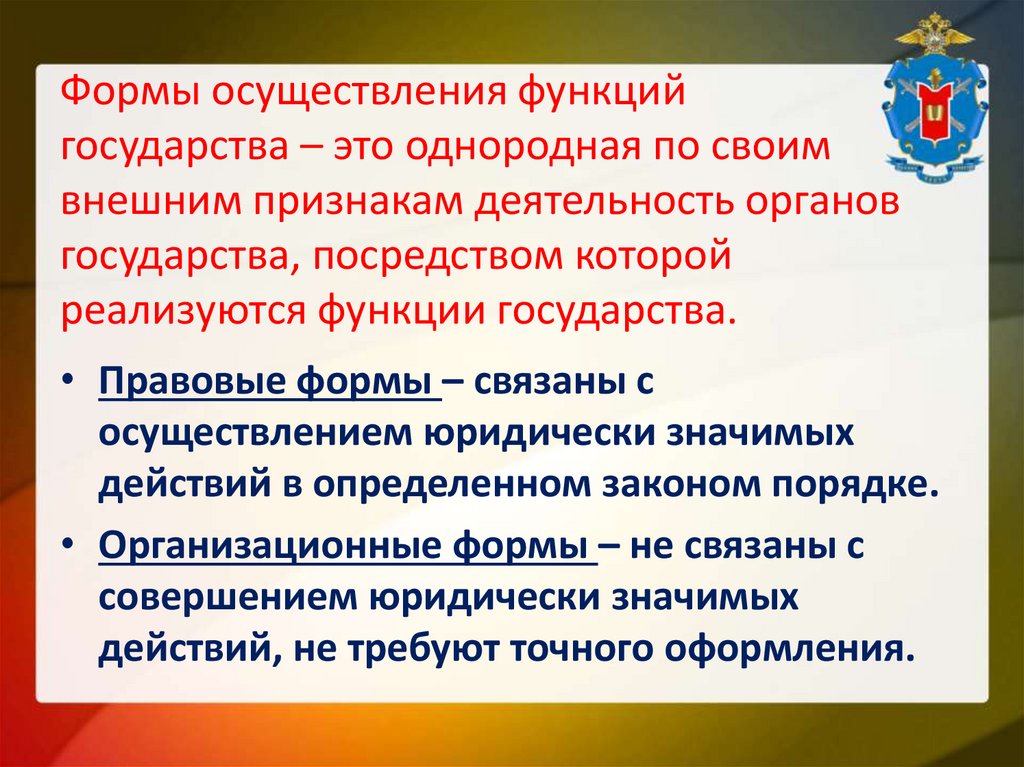 Формы осуществления функций государства – это однородная по своим внешним признакам деятельность органов государства, посредством которой реализуются функции государства.

• Правовые формы – связаны с осуществлением юридически значимых действий в определенном законом порядке.
• Организационные формы – не связаны с совершением юридически значимых действий, не требуют точного оформления.